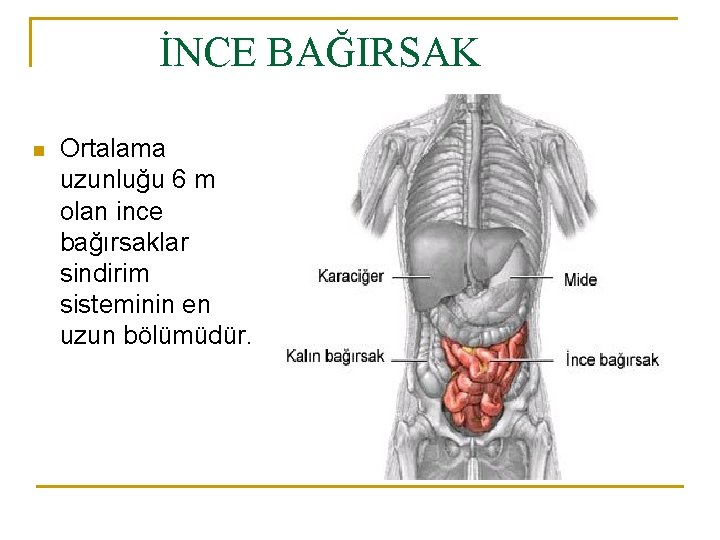 İNCE BAĞIRSAK

Ortalama uzunluğu 6 m olan ince bağırsaklar sindirim sisteminin en uzun bölümüdür.

Karaciğer

Mide

Kalın bağırsak

İnce bağırsak